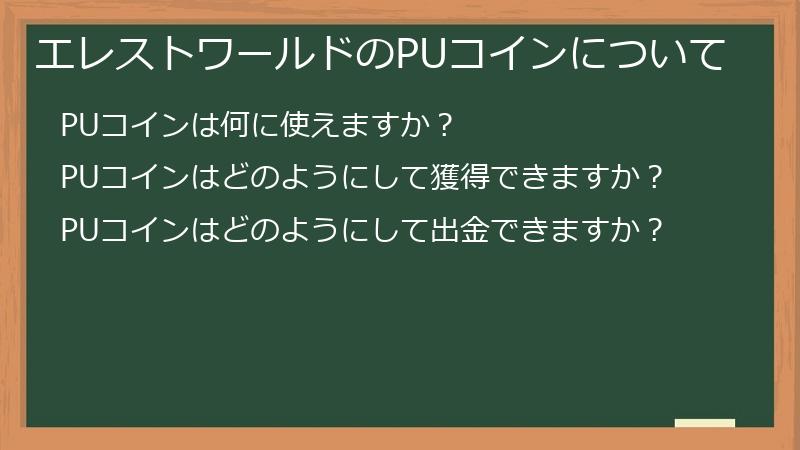 エレストワールドのPUコインについて

PUコインは何に使えますか？

PUコインはどのようにして獲得できますか？

PUコインはどのようにして出金できますか？